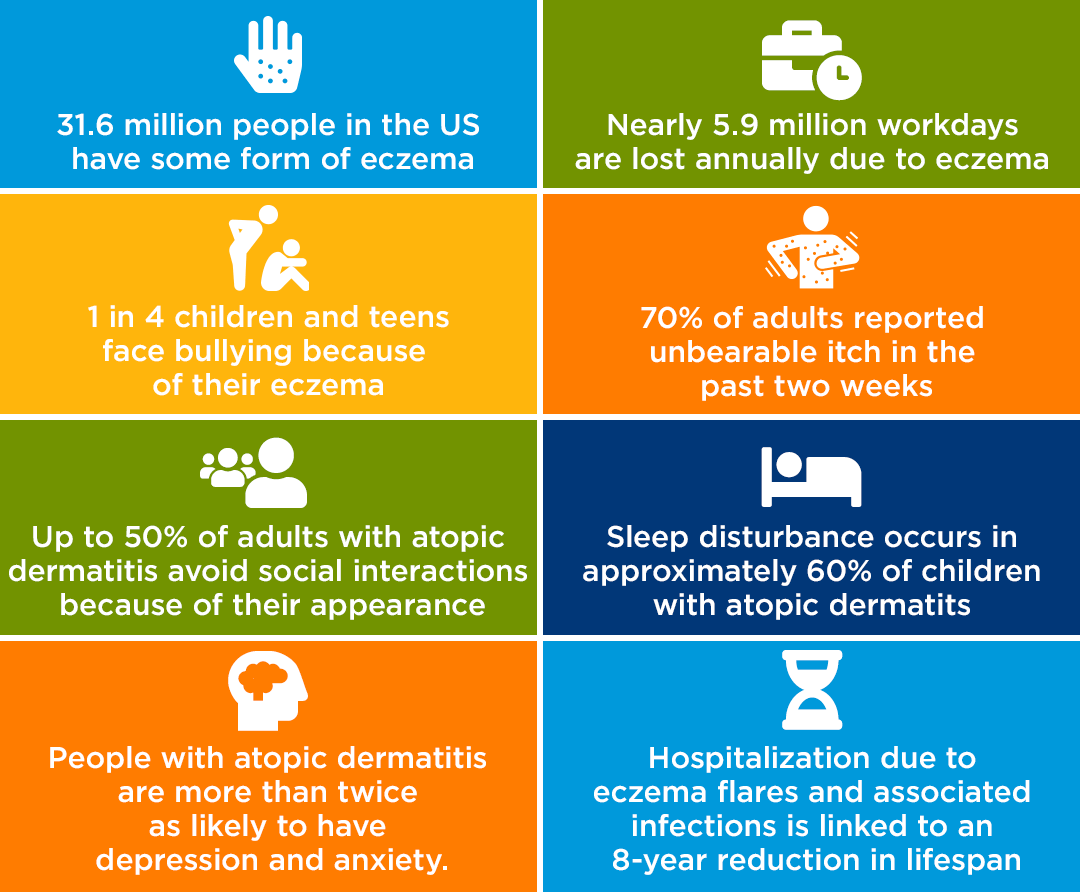 31.6 million people in the US have some form of eczema

Nearly 5.9 million workdays are lost annually due to eczema

1 in 4 children and teens face bullying because of their eczema

70% of adults reported unbearable itch in the past two weeks

Up to 50% of adults with atopic dermatitis avoid social interactions because of their appearance

Sleep disturbance occurs in approximately 60% of children with atopic dermatits

People with atopic dermatitis are more than twice as likely to have depression and anxiety.

Hospitalization due to eczema flares and associated infections is linked to an 8-year reduction in lifespan